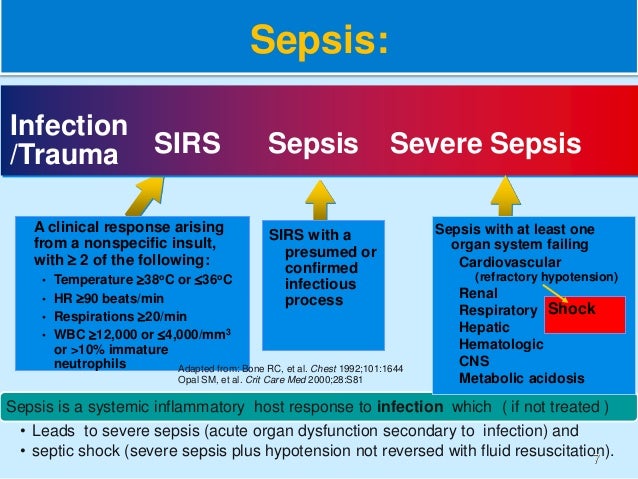 Sepsis:

Infection /Trauma SIRS Sepsis Severe Sepsis

A clinical response arising from a nonspecific insult, with ≥ 2 of the following:
• Temperature ≥38°C or ≤36°C
• HR ≥90 beats/min
• Respirations ≥20/min
• WBC ≥12,000 or ≤4,000/mm$^3$ or >10% immature neutrophils

SIRS with a presumed or confirmed infectious process

Sepsis with at least one organ system failing
Cardiovascular (refractory hypotension)
Renal
Respiratory
Hepatic
Hematologic
CNS
Metabolic acidosis

Shock

Adapted from: Bone RC, et al. Chest 1992;101:1644
Opal SM, et al. Crit Care Med 2000;28:S81

Sepsis is a systemic inflammatory host response to infection which ( if not treated )
• Leads to severe sepsis (acute organ dysfunction secondary to infection) and
• septic shock (severe sepsis plus hypotension not reversed with fluid resuscitation).

7